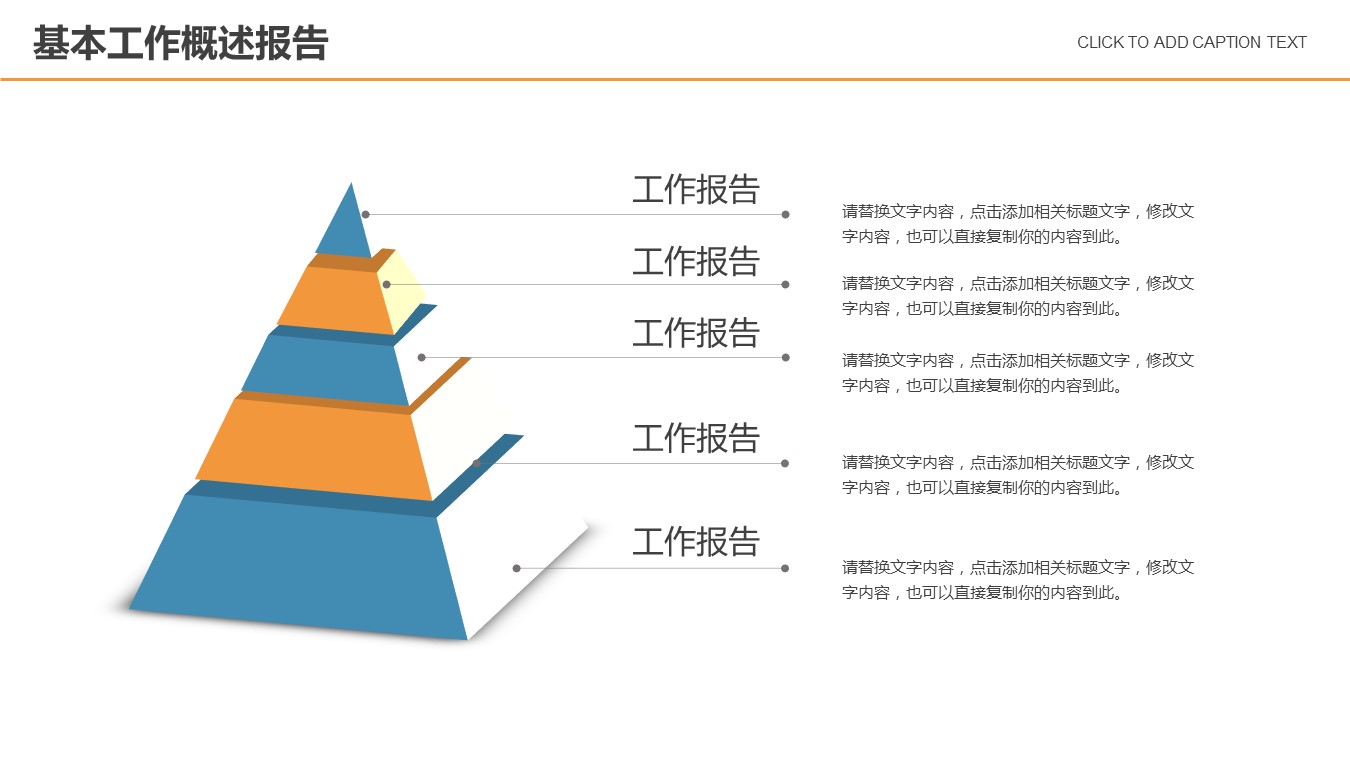 基本工作概述报告

CLICK TO ADD CAPTION TEXT

工作报告

请替换文字内容，点击添加相关标题文字，修改文字内容，也可以直接复制你的内容到此。

工作报告

请替换文字内容，点击添加相关标题文字，修改文字内容，也可以直接复制你的内容到此。

工作报告

请替换文字内容，点击添加相关标题文字，修改文字内容，也可以直接复制你的内容到此。

工作报告

请替换文字内容，点击添加相关标题文字，修改文字内容，也可以直接复制你的内容到此。

工作报告

请替换文字内容，点击添加相关标题文字，修改文字内容，也可以直接复制你的内容到此。